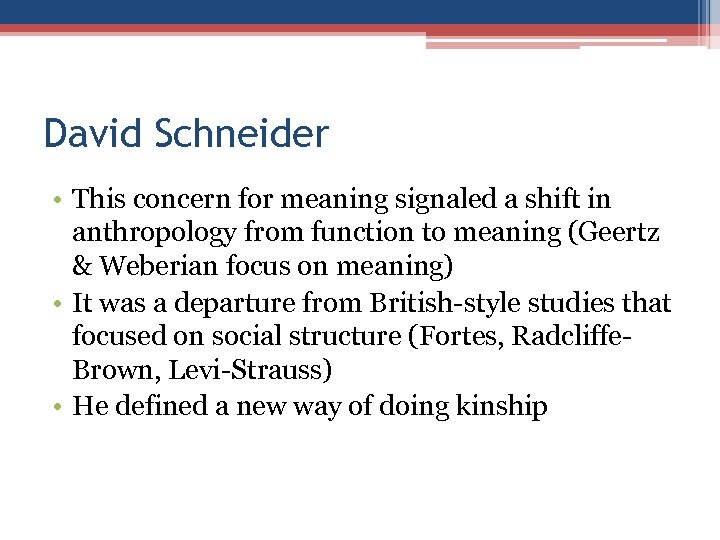 David Schneider

• This concern for meaning signaled a shift in anthropology from function to meaning (Geertz & Weberian focus on meaning)
• It was a departure from British-style studies that focused on social structure (Fortes, Radcliffe-Brown, Levi-Strauss)
• He defined a new way of doing kinship